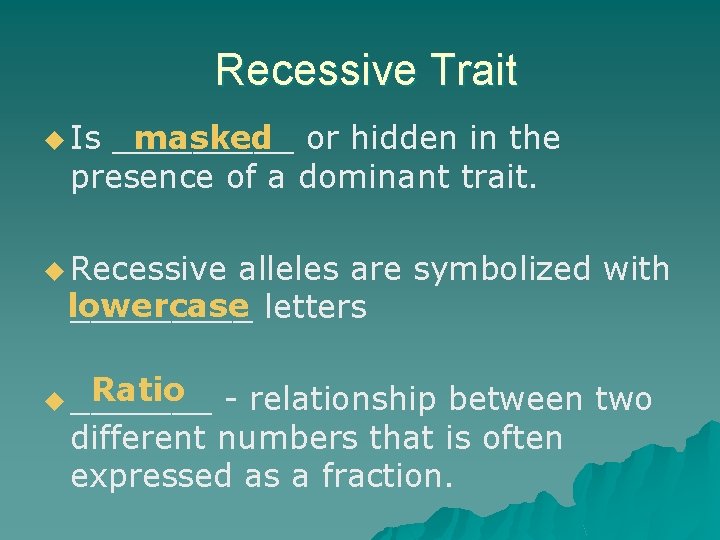 Recessive Trait

Is masked or hidden in the presence of a dominant trait.

Recessive alleles are symbolized with lowercase letters

Ratio - relationship between two different numbers that is often expressed as a fraction.